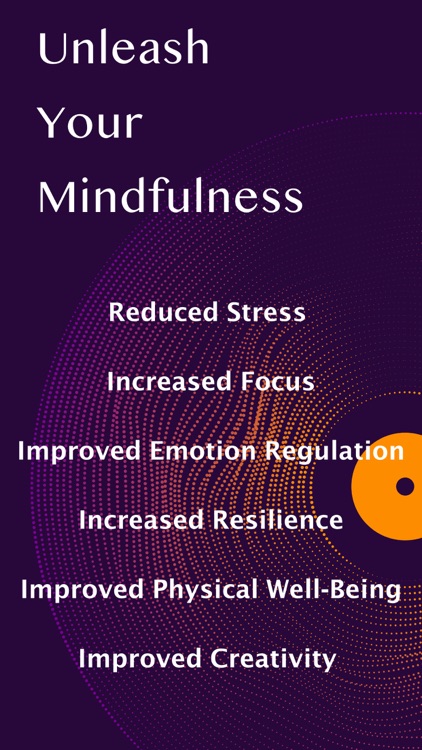 Unleash Your Mindfulness

Reduced Stress

Increased Focus

Improved Emotion Regulation

Increased Resilience

Improved Physical Well-Being

Improved Creativity